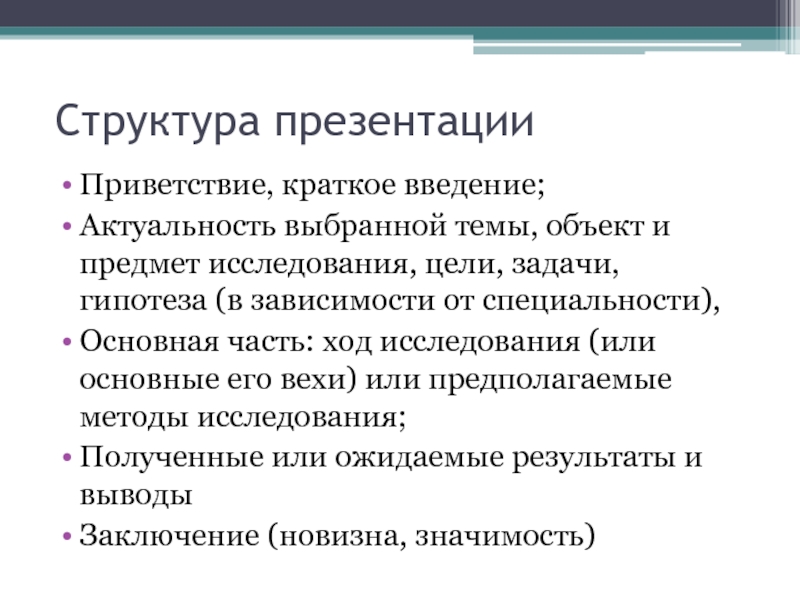 Структура презентации

• Приветствие, краткое введение;
• Актуальность выбранной темы, объект и предмет исследования, цели, задачи, гипотеза (в зависимости от специальности),
• Основная часть: ход исследования (или основные его вехи) или предполагаемые методы исследования;
• Полученные или ожидаемые результаты и выводы
• Заключение (новизна, значимость)